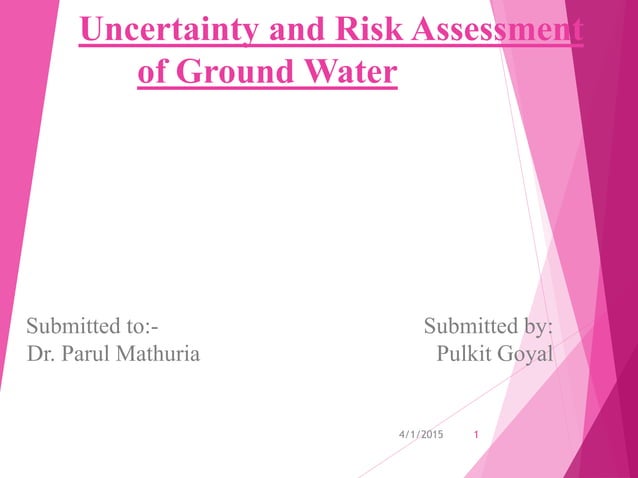 Uncertainty and Risk Assessment of Ground Water

Submitted to:-
Dr. Parul Mathuria

Submitted by:
Pulkit Goyal

4/1/2015

1